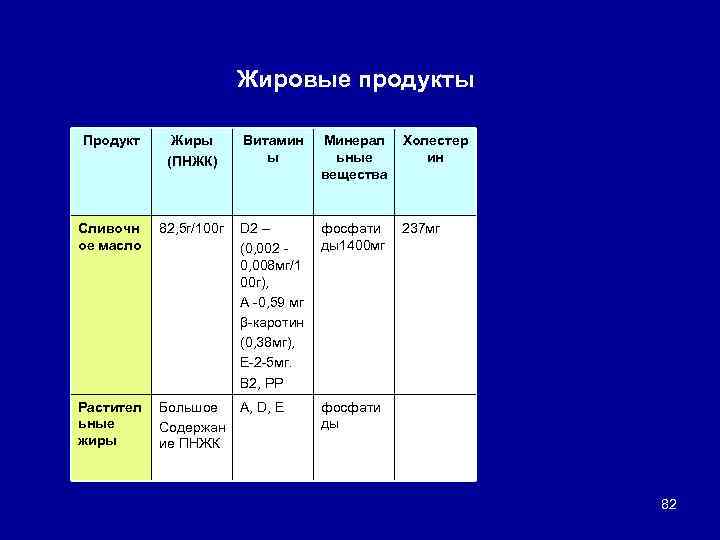 Жировые продукты

| Продукт | Жиры (ПНЖК) | Витамины | Минеральные вещества | Холестерин |
|---|---|---|---|---|
| Сливочное масло | 82,5г/100г | D2 – (0,002 - 0,008мг/100г), А -0,59 мг β-каротин (0,38мг), Е-2-5мг. В2, РР | фосфатиды1400мг | 237мг |
| Растительные жиры | Большое Содержание ПНЖК | А, D, Е | фосфатиды | |

82